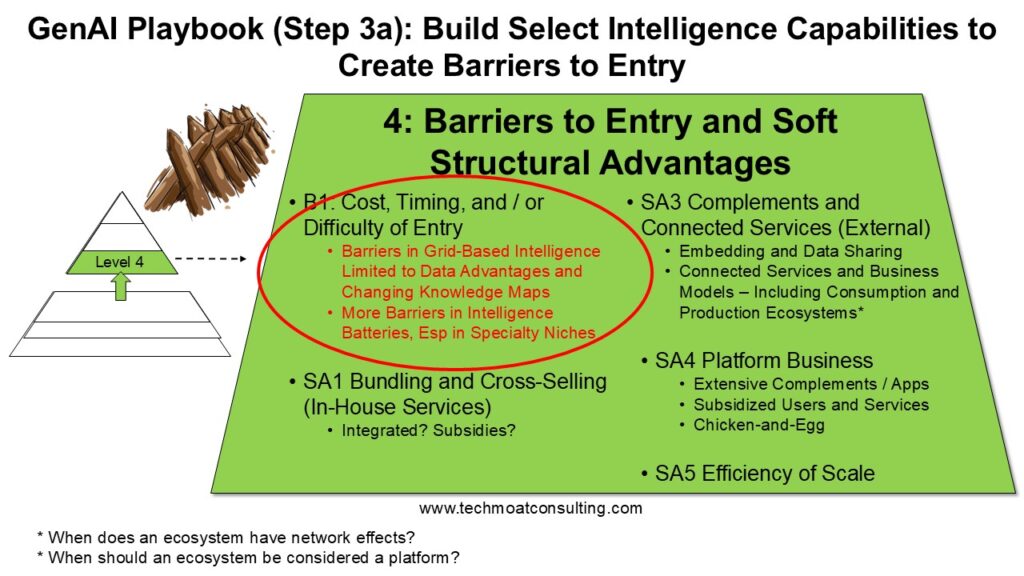 GenAI Playbook (Step 3a): Build Select Intelligence Capabilities to Create Barriers to Entry

Level 4

4: Barriers to Entry and Soft Structural Advantages

• B1: Cost, Timing, and / or Difficulty of Entry
• Barriers in Grid-Based Intelligence Limited to Data Advantages and Changing Knowledge Maps
• More Barriers in Intelligence Batteries, Esp in Specialty Niches

• SA1 Bundling and Cross-Selling (In-House Services)
• Integrated? Subsidies?

• SA3 Complements and Connected Services (External)
• Embedding and Data Sharing
• Connected Services and Business Models – Including Consumption and Production Ecosystems*

• SA4 Platform Business
• Extensive Complements / Apps
• Subsidized Users and Services
• Chicken-and-Egg

• SA5 Efficiency of Scale

www.techmoatconsulting.com

* When does an ecosystem have network effects?
* When should an ecosystem be considered a platform?